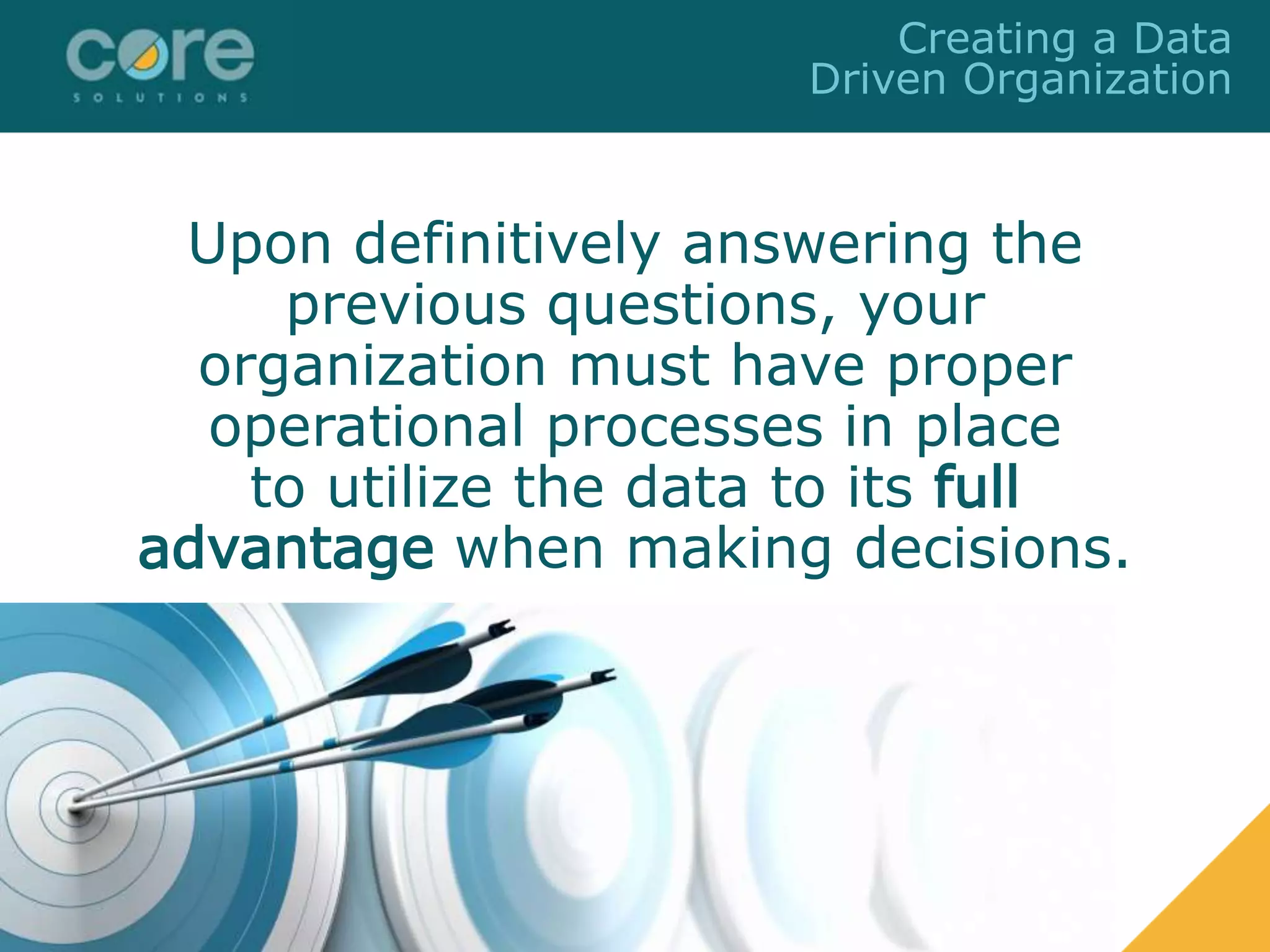 core
SOLUTIONS

Creating a Data Driven Organization

Upon definitively answering the previous questions, your organization must have proper operational processes in place to utilize the data to its full advantage when making decisions.